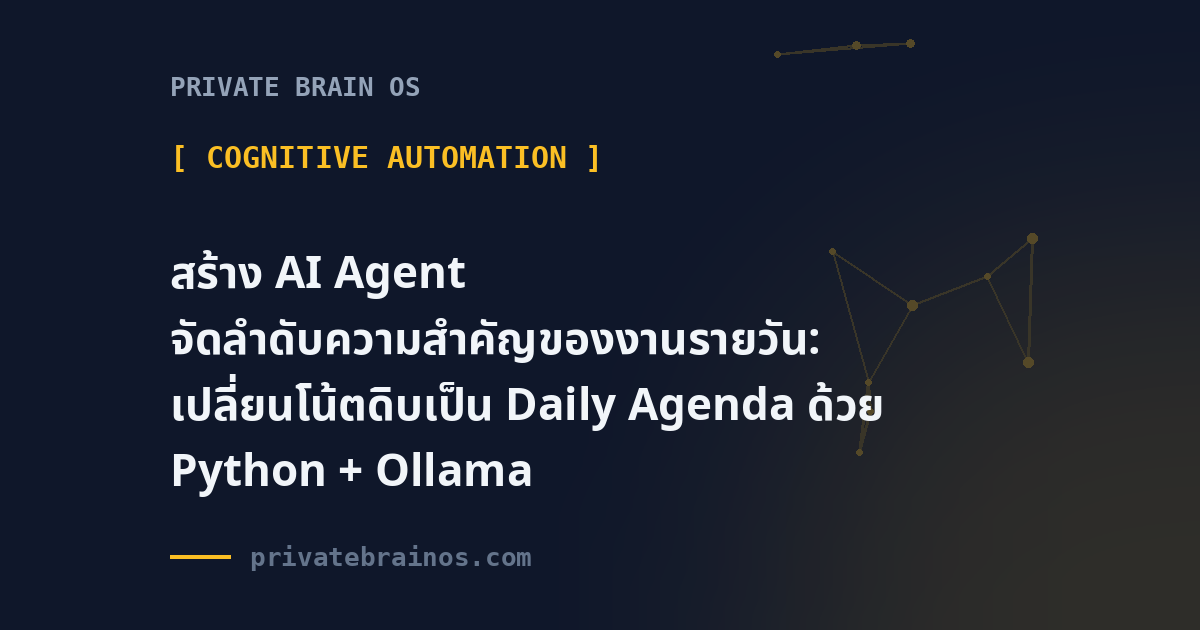 PRIVATE BRAIN OS

[ COGNITIVE AUTOMATION ]

สร้าง AI Agent จัดลำดับความสำคัญของงานรายวัน: เปลี่ยนโน้ตดิบเป็น Daily Agenda ด้วย Python + Ollama

privatebrainos.com